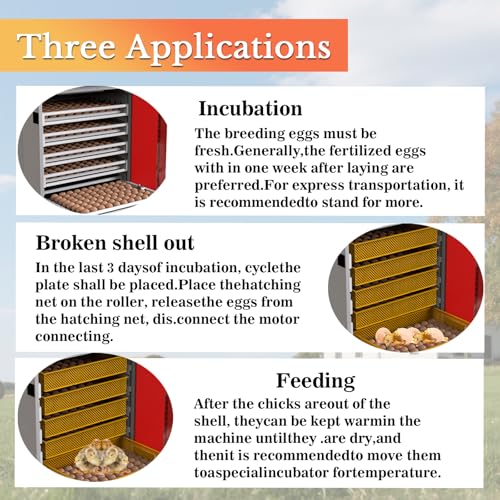 Three Applications

Incubation

The breeding eggs must be fresh.Generally,the fertilized eggs with in one week after laying are preferred.For express transportation, it is recommendedto stand for more.

Broken shell out

In the last 3 daysof incubation, cyclethe plate shall be placed.Place thehatching net on the roller, releasethe eggs from the hatching net, dis.connect the motor connecting.

Feeding

After the chicks areout of the shell, theycan be kept warmin the machine untilthey .are dry,and thenit is recommendedto move them toaspecialincubator fortemperature.